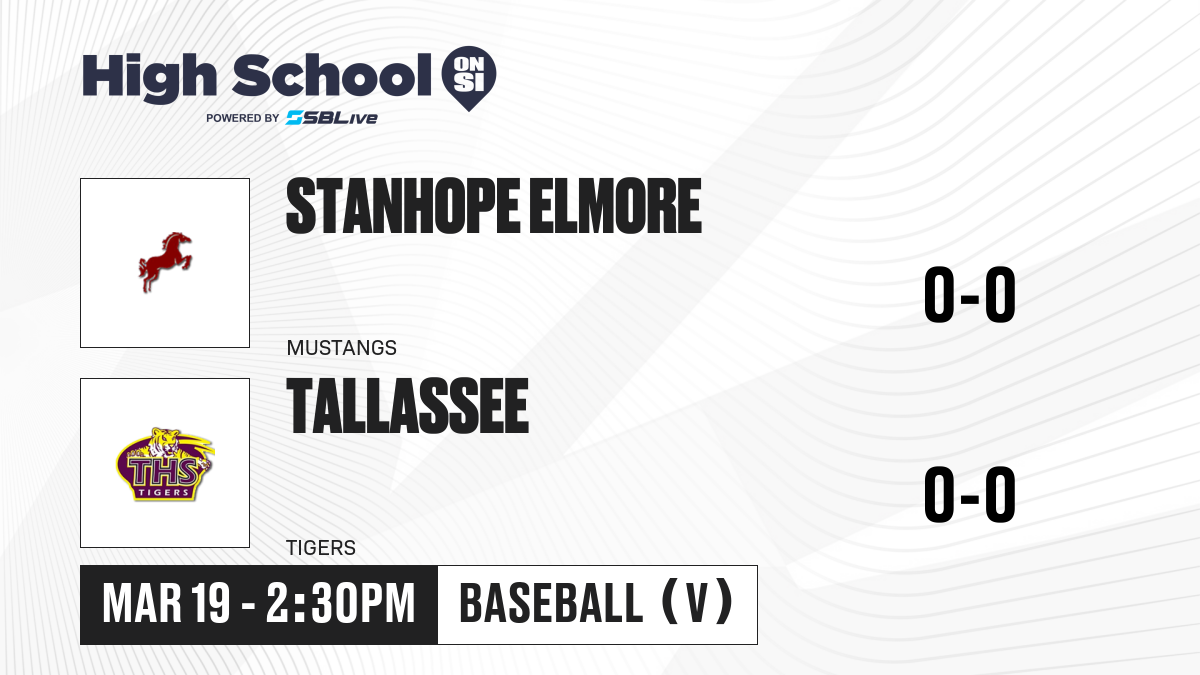 High School ON SI
POWERED BY SBLive

STANHOPE ELMORE
MUSTANGS
0-0

THS TIGERS

TALLASSEE
TIGERS
0-0

MAR 19 - 2:30PM
BASEBALL (V)